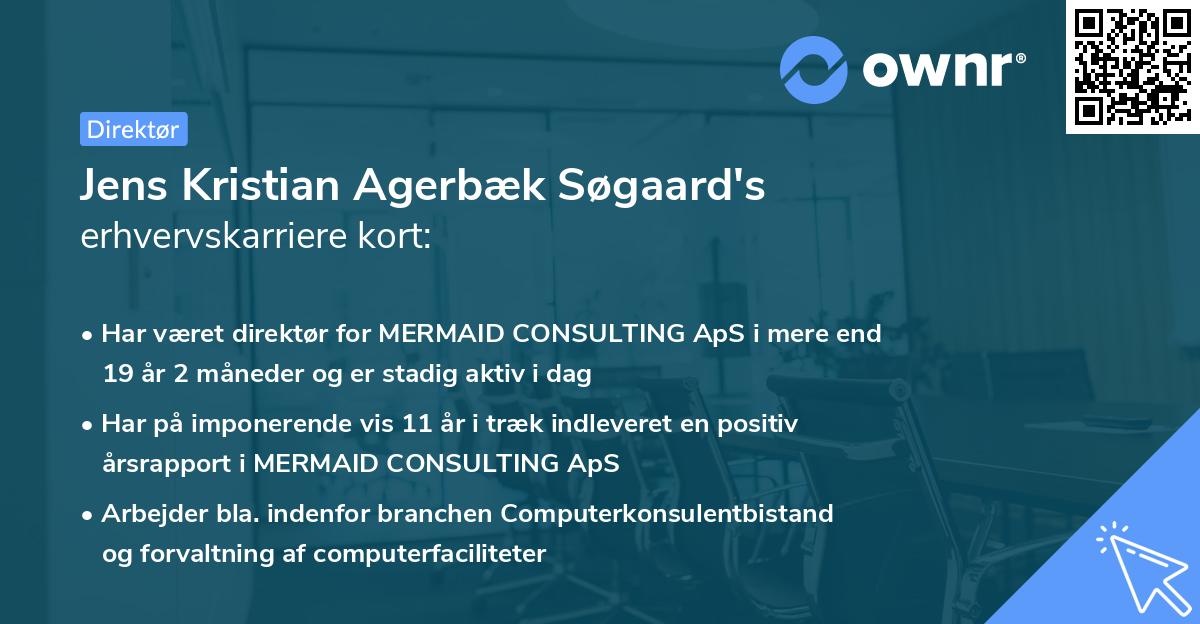 ownr®

Direktør

Jens Kristian Agerbæk Søgaard's
erhvervskarriere kort:

• Har været direktør for MERMAID CONSULTING ApS i mere end 19 år 2 måneder og er stadig aktiv i dag

• Har på imponerende vis 11 år i træk indleveret en positiv årsrapport i MERMAID CONSULTING ApS

• Arbejder bla. indenfor branchen Computerkonsulentbistand og forvaltning af computerfaciliteter